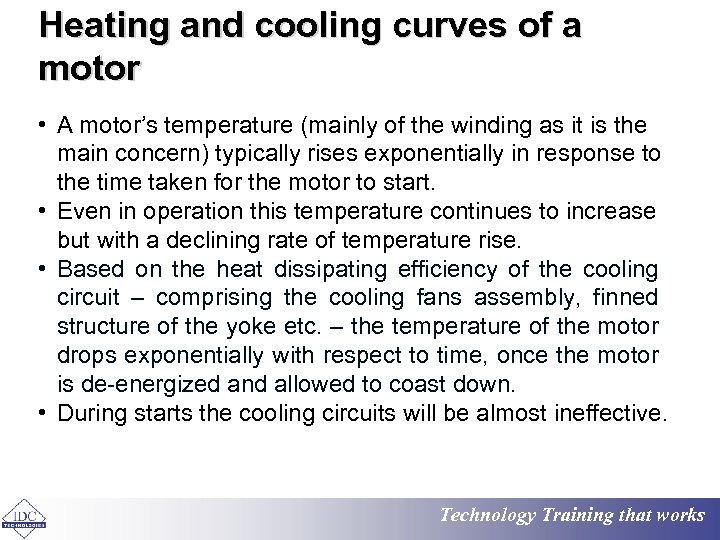 Heating and cooling curves of a motor

• A motor's temperature (mainly of the winding as it is the main concern) typically rises exponentially in response to the time taken for the motor to start.
• Even in operation this temperature continues to increase but with a declining rate of temperature rise.
• Based on the heat dissipating efficiency of the cooling circuit – comprising the cooling fans assembly, finned structure of the yoke etc. – the temperature of the motor drops exponentially with respect to time, once the motor is de-energized and allowed to coast down.
• During starts the cooling circuits will be almost ineffective.

IDC TECHNOLOGIES

Technology Training that works